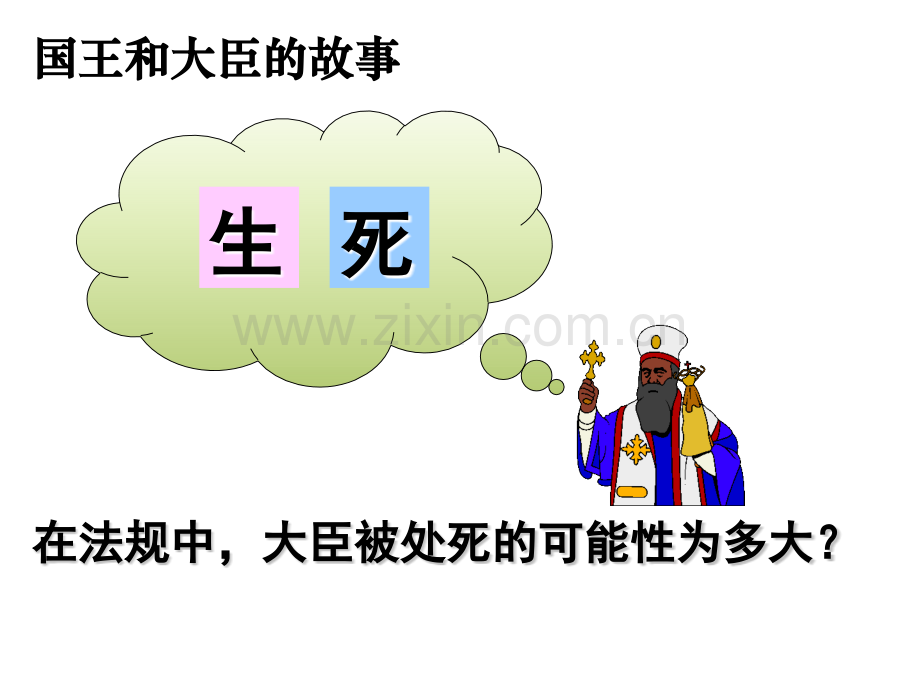 国王和大臣的故事

生 死

在法规中，大臣被处死的可能性为多大？

www.zixin.com.cn